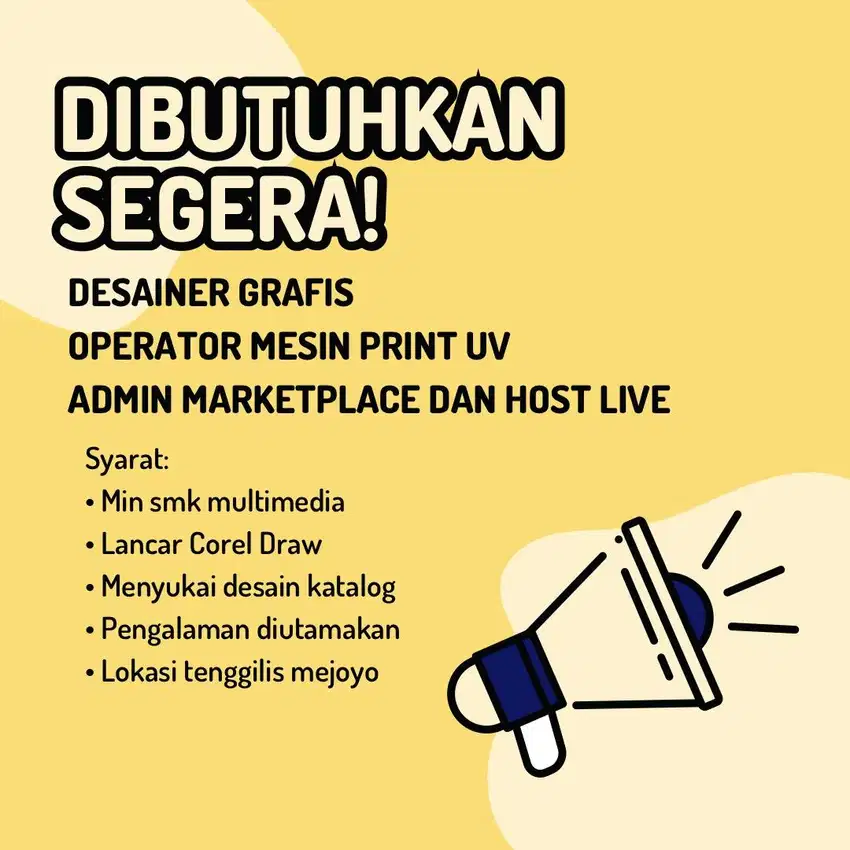 DIBUTUHKAN SEGERA!

DESAINER GRAFIS
OPERATOR MESIN PRINT UV
ADMIN MARKETPLACE DAN HOST LIVE

Syarat:
• Min smk multimedia
• Lancar Corel Draw
• Menyukai desain katalog
• Pengalaman diutamakan
• Lokasi tenggilis mejoyo